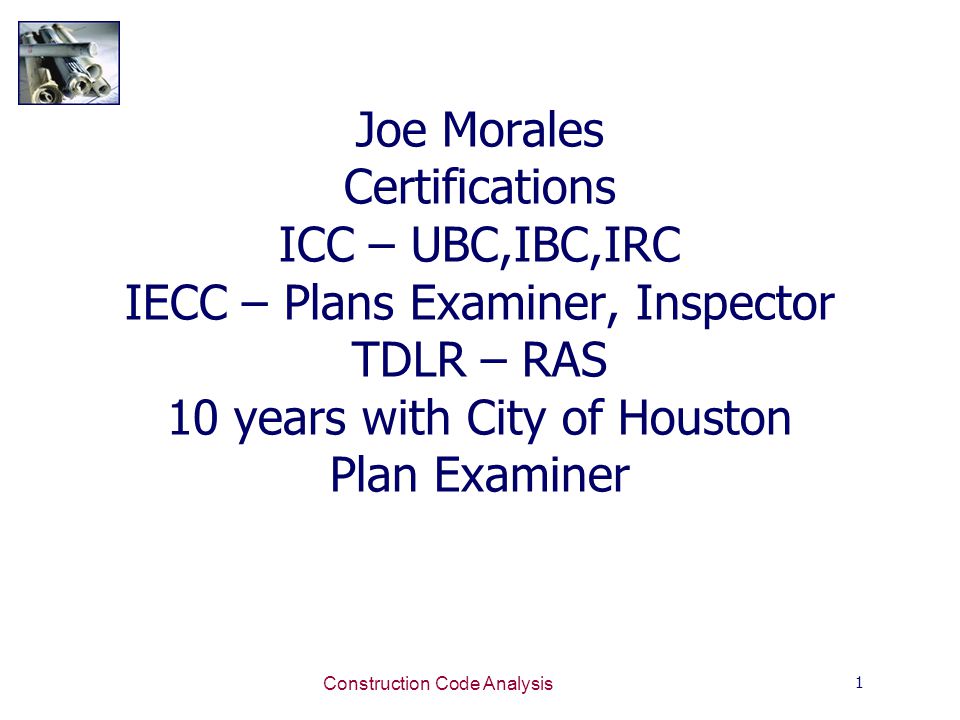 Joe Morales
Certifications
ICC – UBC,IBC,IRC
IECC – Plans Examiner, Inspector
TDLR – RAS
10 years with City of Houston
Plan Examiner

Construction Code Analysis

1